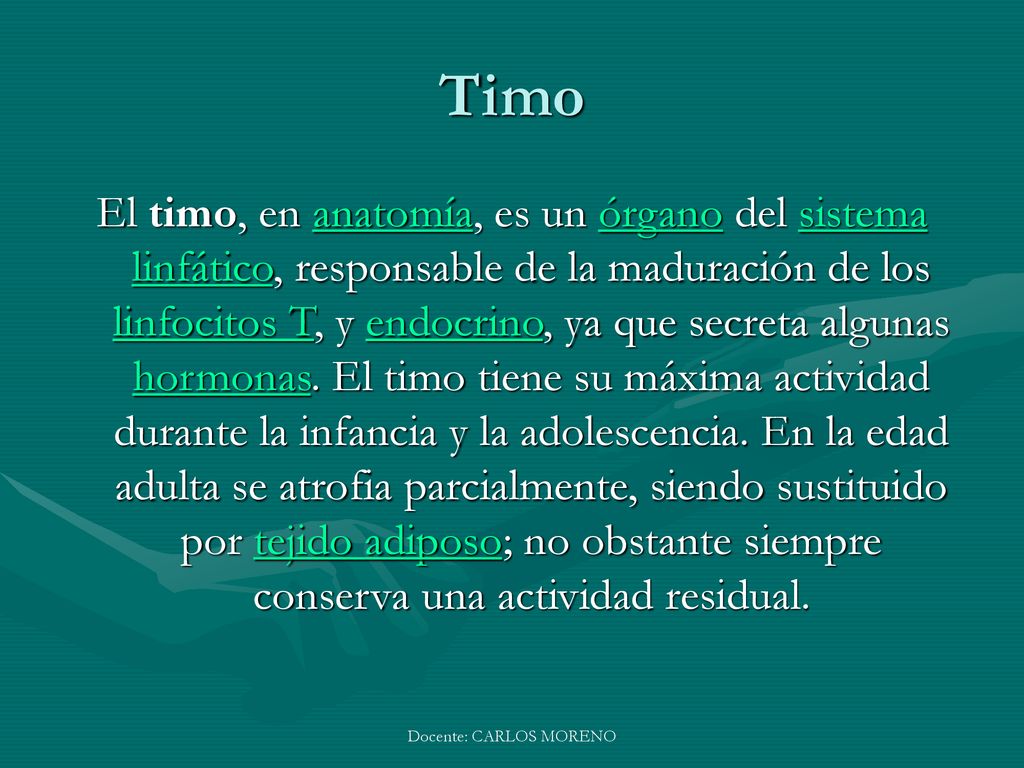 Timo

El timo, en anatomía, es un órgano del sistema linfático, responsable de la maduración de los linfocitos T, y endocrino, ya que secreta algunas hormonas. El timo tiene su máxima actividad durante la infancia y la adolescencia. En la edad adulta se atrofia parcialmente, siendo sustituido por tejido adiposo; no obstante siempre conserva una actividad residual.

Docente: CARLOS MORENO